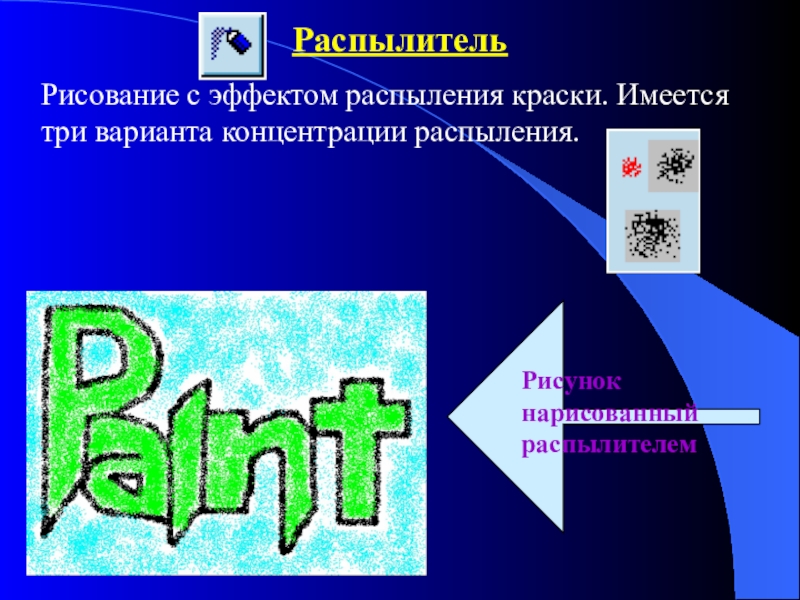 Распылитель

Рисование с эффектом распыления краски. Имеется три варианта концентрации распыления.

Paint

Рисунок нарисованный распылителем